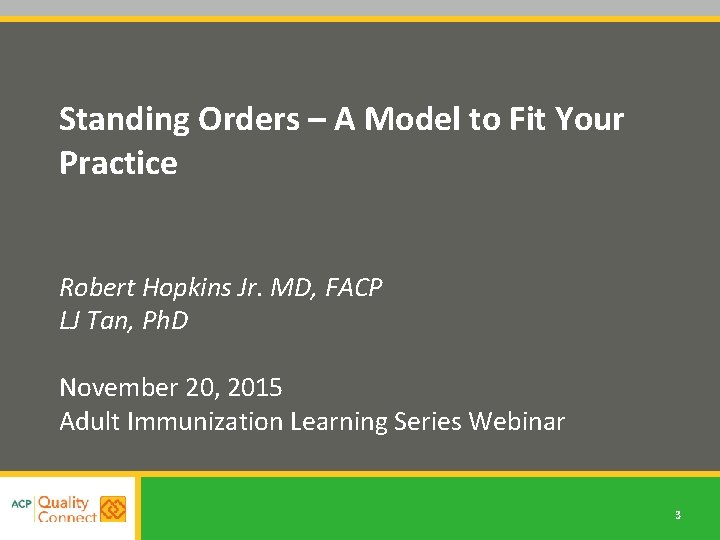 Standing Orders – A Model to Fit Your Practice

Robert Hopkins Jr. MD, FACP
LJ Tan, PhD

November 20, 2015
Adult Immunization Learning Series Webinar

ACP Quality Connect

3